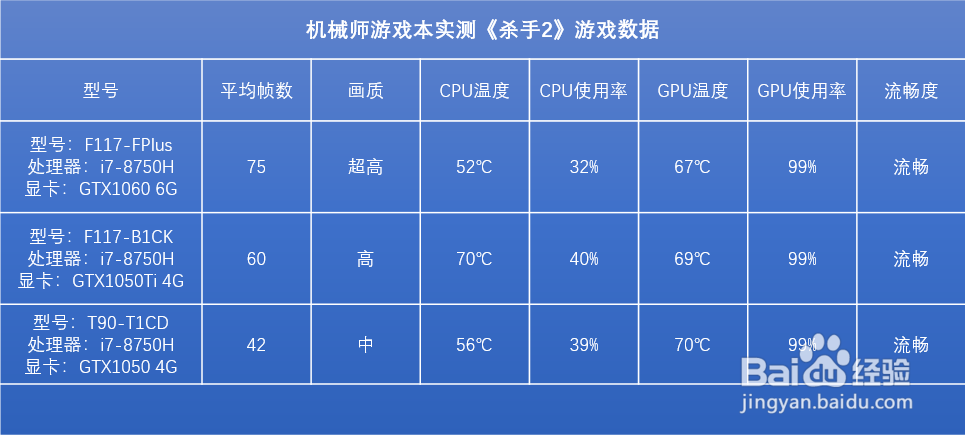 机械师游戏本实测《杀手2》游戏数据

| 型号 | 平均帧数 | 画质 | CPU温度 | CPU使用率 | GPU温度 | GPU使用率 | 流畅度 |
|---|---|---|---|---|---|---|---|
| 型号：F117-FPlus 处理器：i7-8750H 显卡：GTX1060 6G | 75 | 超高 | 52℃ | 32% | 67℃ | 99% | 流畅 |
| 型号：F117-B1CK 处理器：i7-8750H 显卡：GTX1050Ti 4G | 60 | 高 | 70℃ | 40% | 69℃ | 99% | 流畅 |
| 型号：T90-T1CD 处理器：i7-8750H 显卡：GTX1050 4G | 42 | 中 | 56℃ | 39% | 70℃ | 99% | 流畅 |

Baidu经验
jingyan.baidu.com